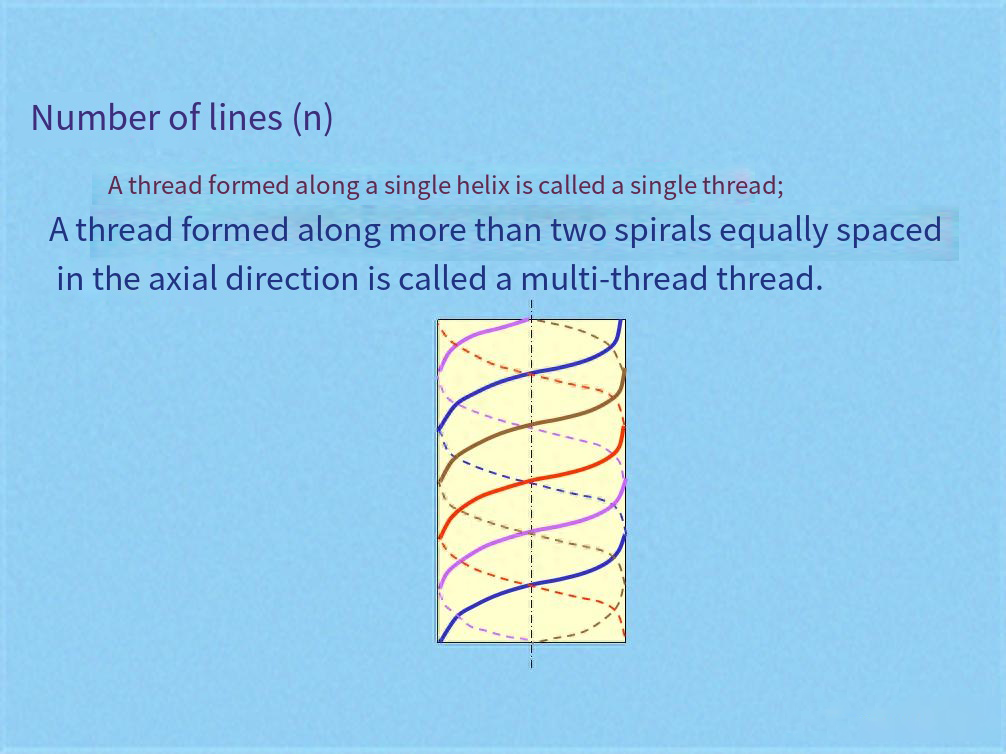 Number of lines (n)

A thread formed along a single helix is called a single thread;

A thread formed along more than two spirals equally spaced in the axial direction is called a multi-thread thread.